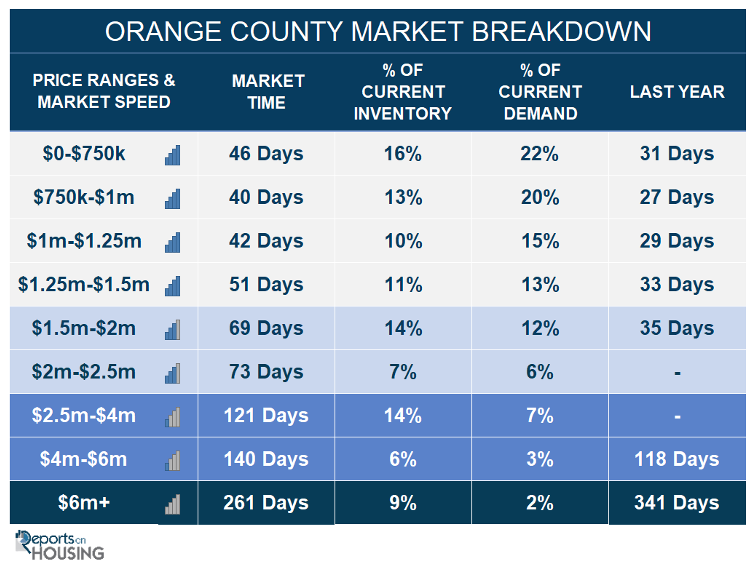 ORANGE COUNTY MARKET BREAKDOWN

| PRICE RANGES & MARKET SPEED | MARKET TIME | % OF CURRENT INVENTORY | % OF CURRENT DEMAND | LAST YEAR |
|---|---|---|---|---|
| \$0-\$750k | 46 Days | 16% | 22% | 31 Days |
| \$750k-\$1m | 40 Days | 13% | 20% | 27 Days |
| \$1m-\$1.25m | 42 Days | 10% | 15% | 29 Days |
| \$1.25m-\$1.5m | 51 Days | 11% | 13% | 33 Days |
| \$1.5m-\$2m | 69 Days | 14% | 12% | 35 Days |
| \$2m-\$2.5m | 73 Days | 7% | 6% | - |
| \$2.5m-\$4m | 121 Days | 14% | 7% | - |
| \$4m-\$6m | 140 Days | 6% | 3% | 118 Days |
| \$6m+ | 261 Days | 9% | 2% | 341 Days |

Reports on HOUSING